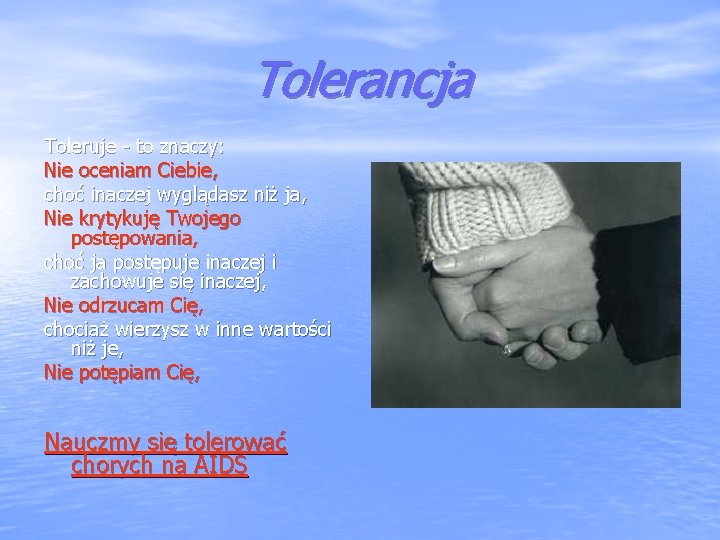 Tolerancja

Toleruje - to znaczy:
Nie oceniam Ciebie,
choć inaczej wyglądasz niż ja,
Nie krytykuję Twojego postępowania,
choć ja postępuje inaczej i zachowuje się inaczej,
Nie odrzucam Cię,
chociaż wierzysz w inne wartości niż je,
Nie potępiam Cię,

Nauczmy się tolerować chorych na AIDS